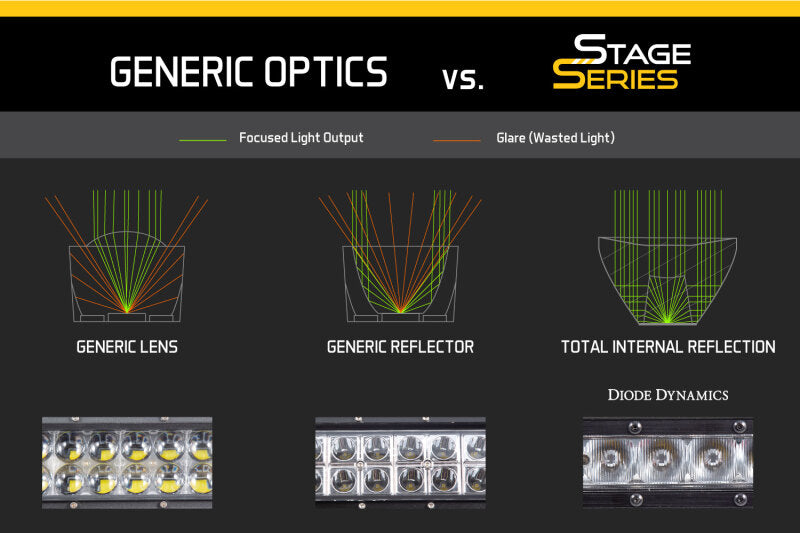 GENERIC OPTICS vs. STAGE SERIES

Focused Light Output

Glare (Wasted Light)

GENERIC LENS

GENERIC REFLECTOR

TOTAL INTERNAL REFLECTION

DIODE DYNAMICS